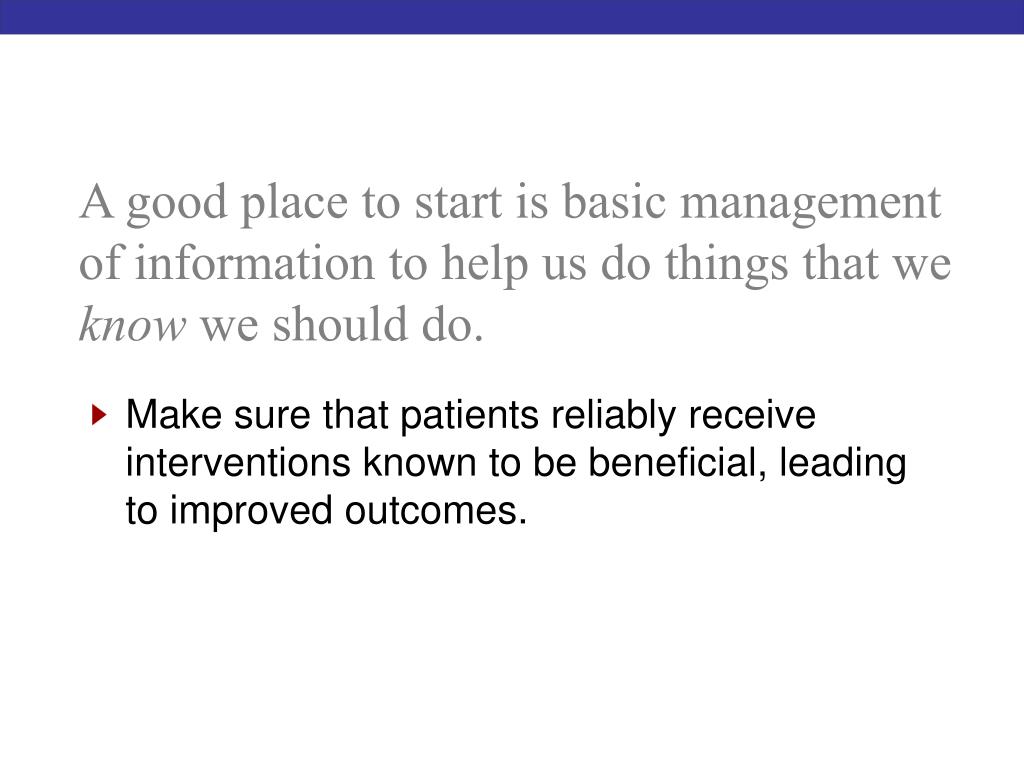 A good place to start is basic management of information to help us do things that we know we should do.

Make sure that patients reliably receive interventions known to be beneficial, leading to improved outcomes.